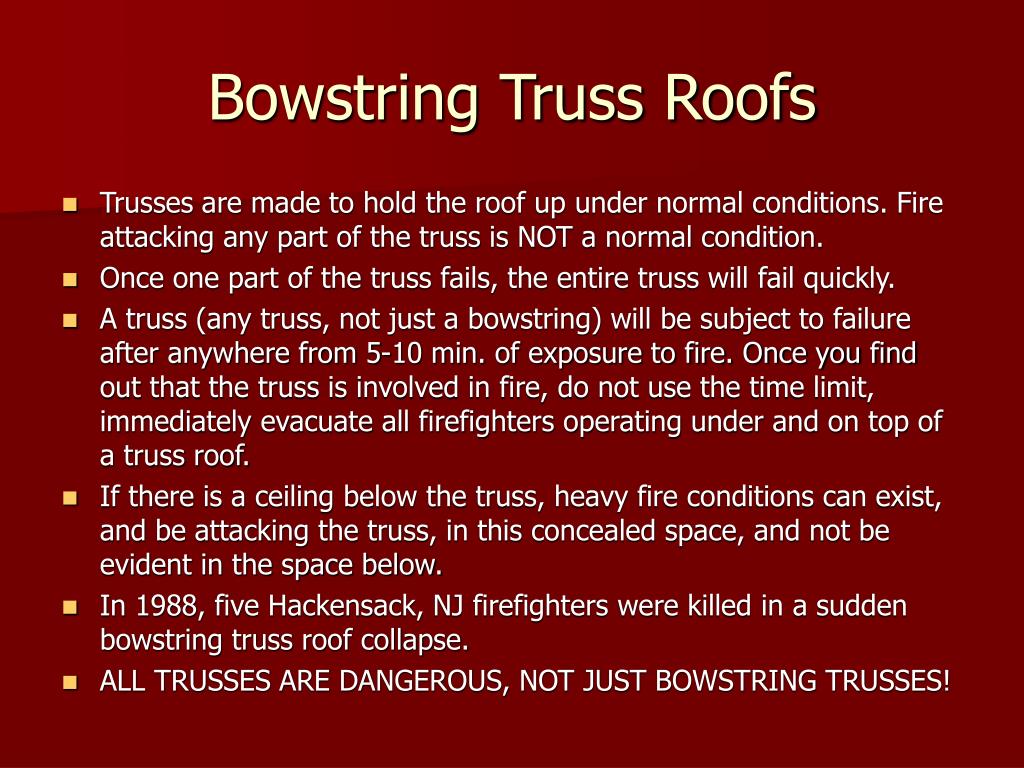 Bowstring Truss Roofs

- Trusses are made to hold the roof up under normal conditions. Fire attacking any part of the truss is NOT a normal condition.
- Once one part of the truss fails, the entire truss will fail quickly.
- A truss (any truss, not just a bowstring) will be subject to failure after anywhere from 5-10 min. of exposure to fire. Once you find out that the truss is involved in fire, do not use the time limit, immediately evacuate all firefighters operating under and on top of a truss roof.
- If there is a ceiling below the truss, heavy fire conditions can exist, and be attacking the truss, in this concealed space, and not be evident in the space below.
- In 1988, five Hackensack, NJ firefighters were killed in a sudden bowstring truss roof collapse.
- ALL TRUSSES ARE DANGEROUS, NOT JUST BOWSTRING TRUSSES!